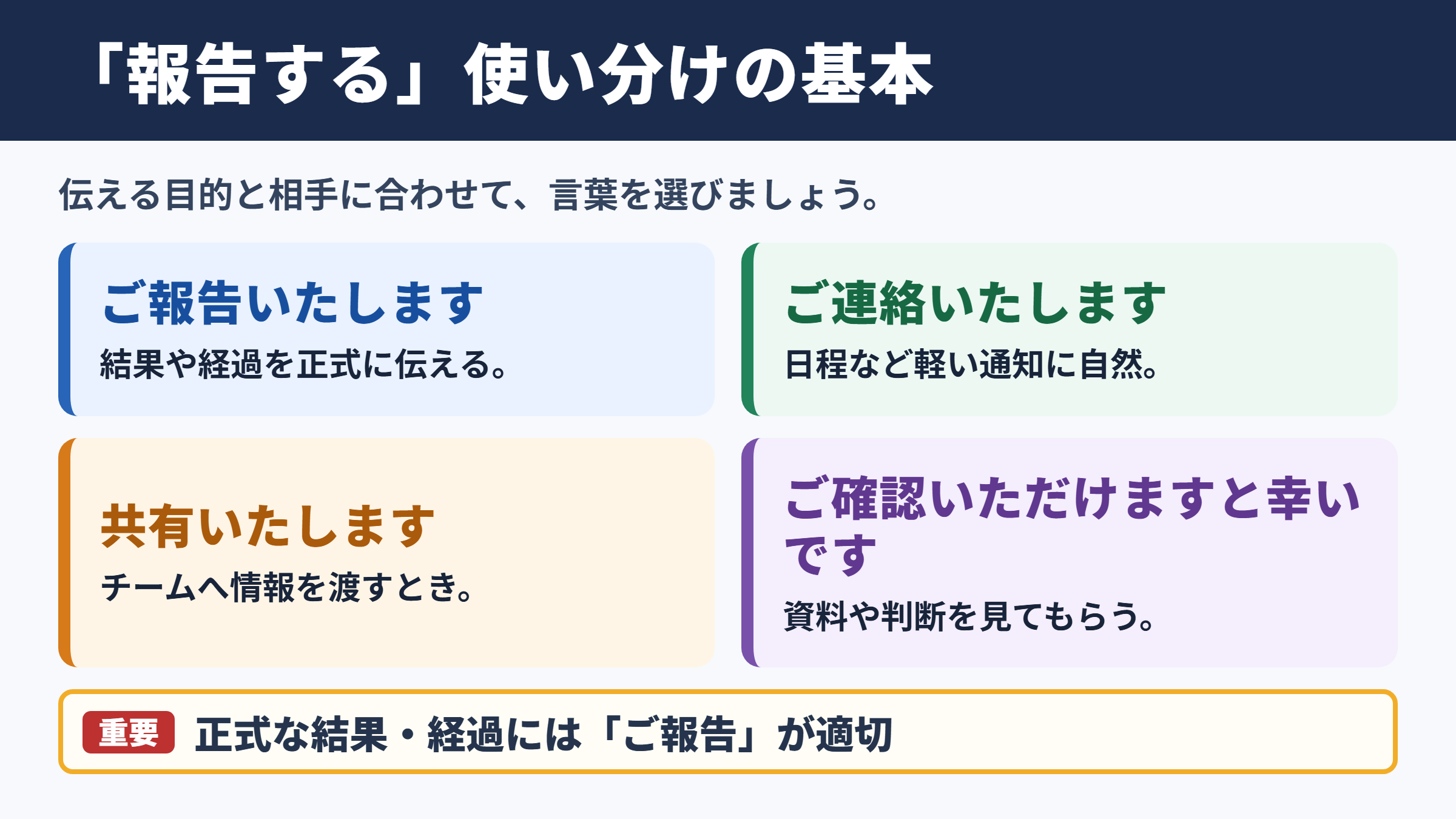 「報告する」使い分けの基本

伝える目的と相手に合わせて、言葉を選びましょう。

ご報告いたします
結果や経過を正式に伝える。

ご連絡いたします
日程など軽い通知に自然。

共有いたします
チームへ情報を渡すとき。

ご確認いただけますと幸いです
資料や判断を見てもらう。

重要 正式な結果・経過には「ご報告」が適切